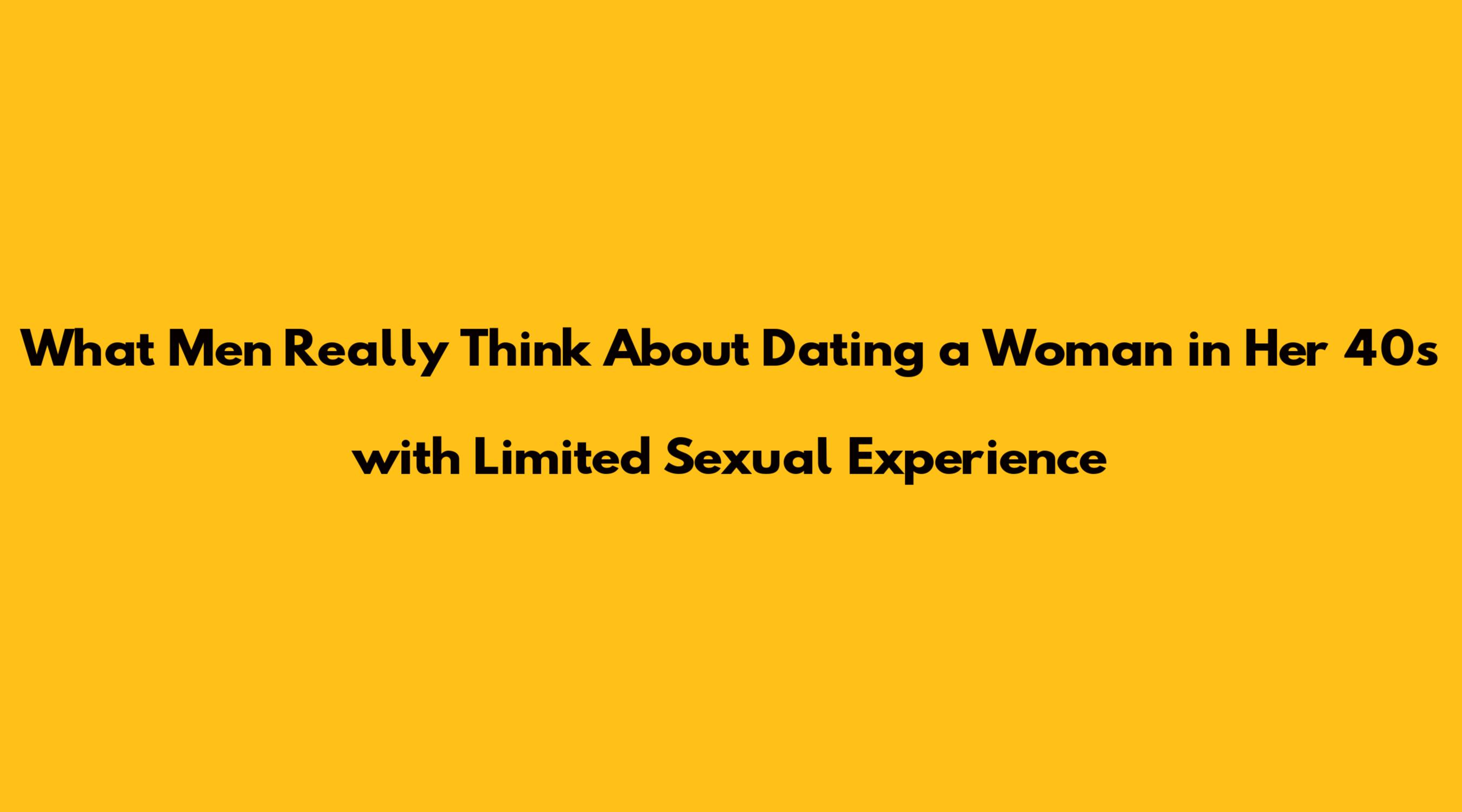 What Men Really Think About Dating a Woman in Her 40s with Limited Sexual Experience